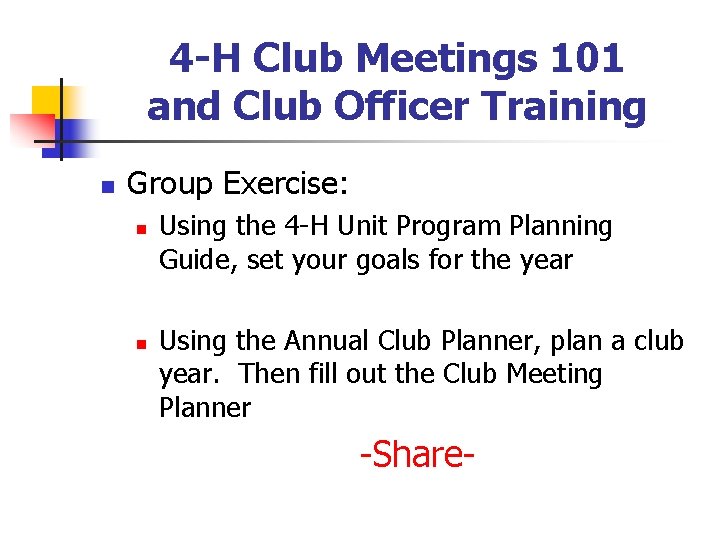 4-H Club Meetings 101 and Club Officer Training

Group Exercise:

Using the 4-H Unit Program Planning Guide, set your goals for the year

Using the Annual Club Planner, plan a club year.  Then fill out the Club Meeting Planner

-Share-